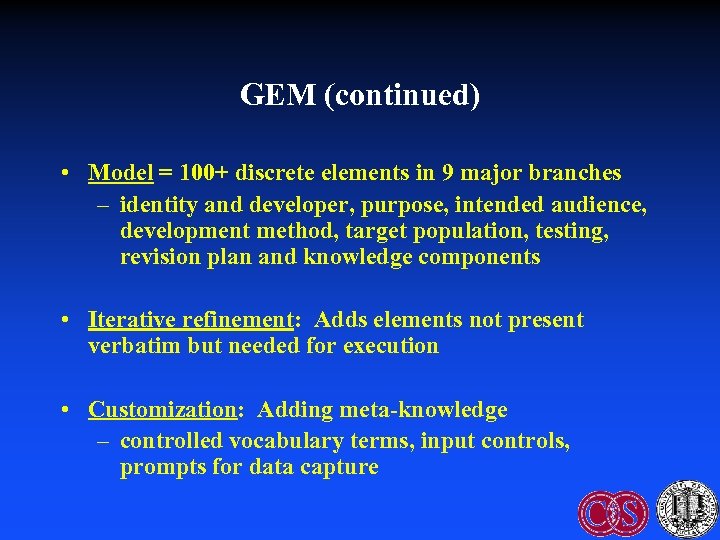 GEM (continued)

• Model = 100+ discrete elements in 9 major branches
– identity and developer, purpose, intended audience, development method, target population, testing, revision plan and knowledge components

• Iterative refinement: Adds elements not present verbatim but needed for execution

• Customization: Adding meta-knowledge
– controlled vocabulary terms, input controls, prompts for data capture

CS